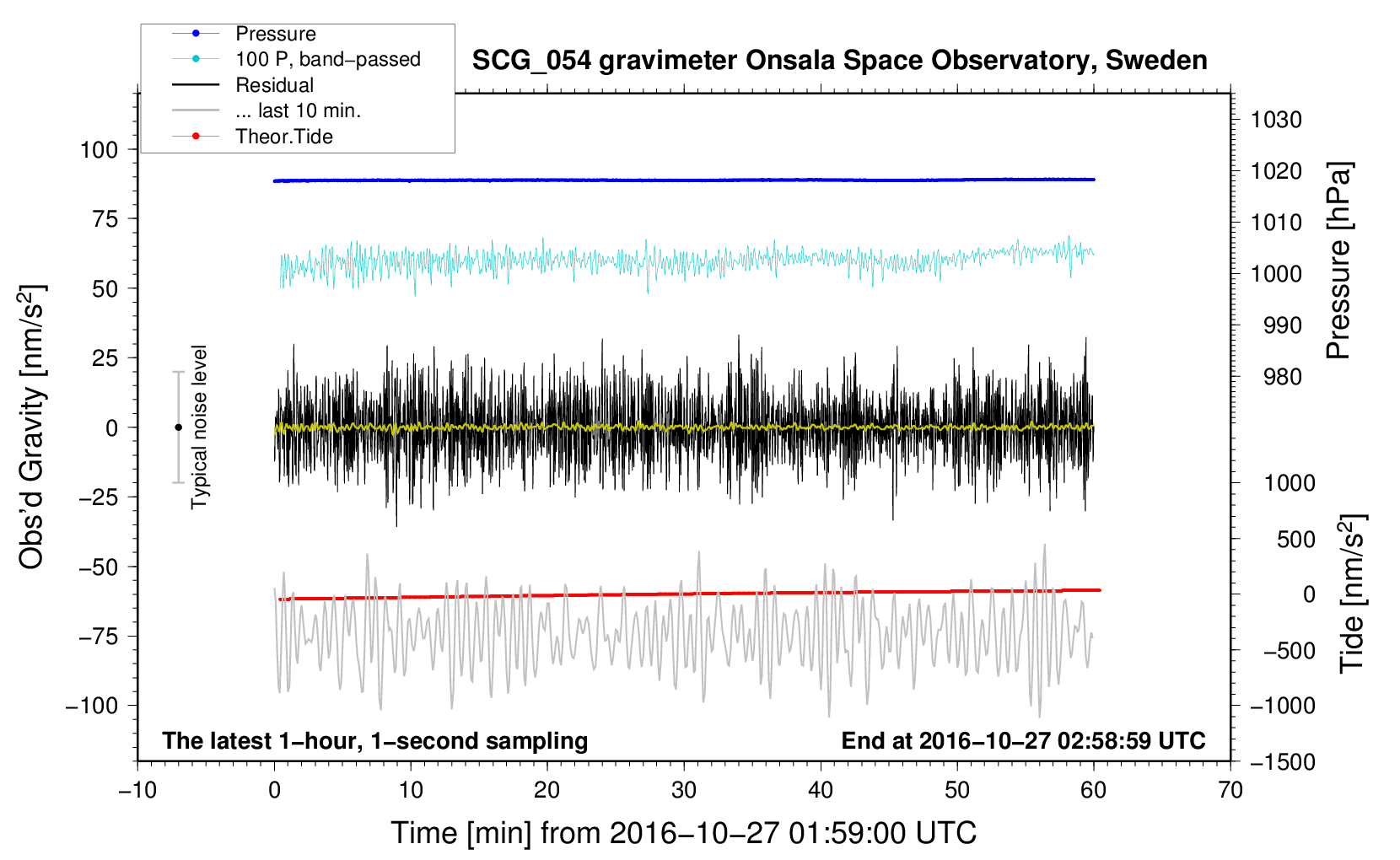 Pressure
100 P, band−passed
Residual
... last 10 min.
Theor.Tide

SCG_054 gravimeter Onsala Space Observatory, Sweden

Obs'd Gravity [nm/s$^2$]
100
75
50
25
0
−25
−50
−75
−100

Typical noise level

1030
1020
1010
1000
990
980
Pressure [hPa]

1000
500
0
−500
−1000
−1500
Tide [nm/s$^2$]

The latest 1−hour, 1−second sampling
End at 2016−10−27 02:58:59 UTC

−10
0
10
20
30
40
50
60
70
Time [min] from 2016−10−27 01:59:00 UTC